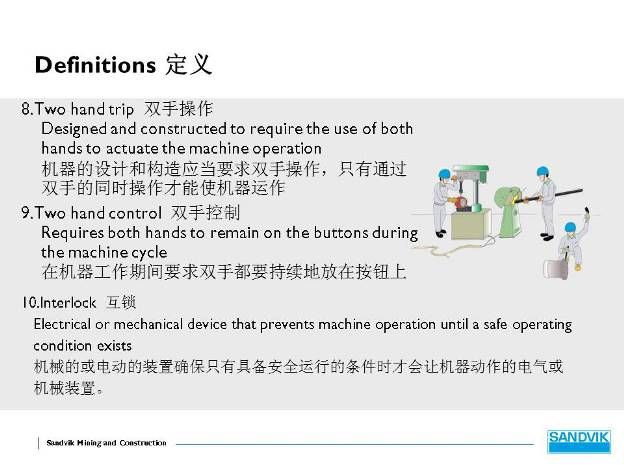 Definitions 定义

8.Two hand trip 双手操作

Designed and constructed to require the use of both hands to actuate the machine operation

机器的设计和构造应当要求双手操作，只有通过双手的同时操作才能使机器运作

9.Two hand control 双手控制

Requires both hands to remain on the buttons during the machine cycle

在机器工作期间要求双手都要持续地放在按钮上

10.Interlock 互锁

Electrical or mechanical device that prevents machine operation until a safe operating condition exists

机械的或电动的装置确保只有具备安全运行的条件时才会让机器动作的电气或机械装置。

Sandvik Mining and Construction

SANDVIK